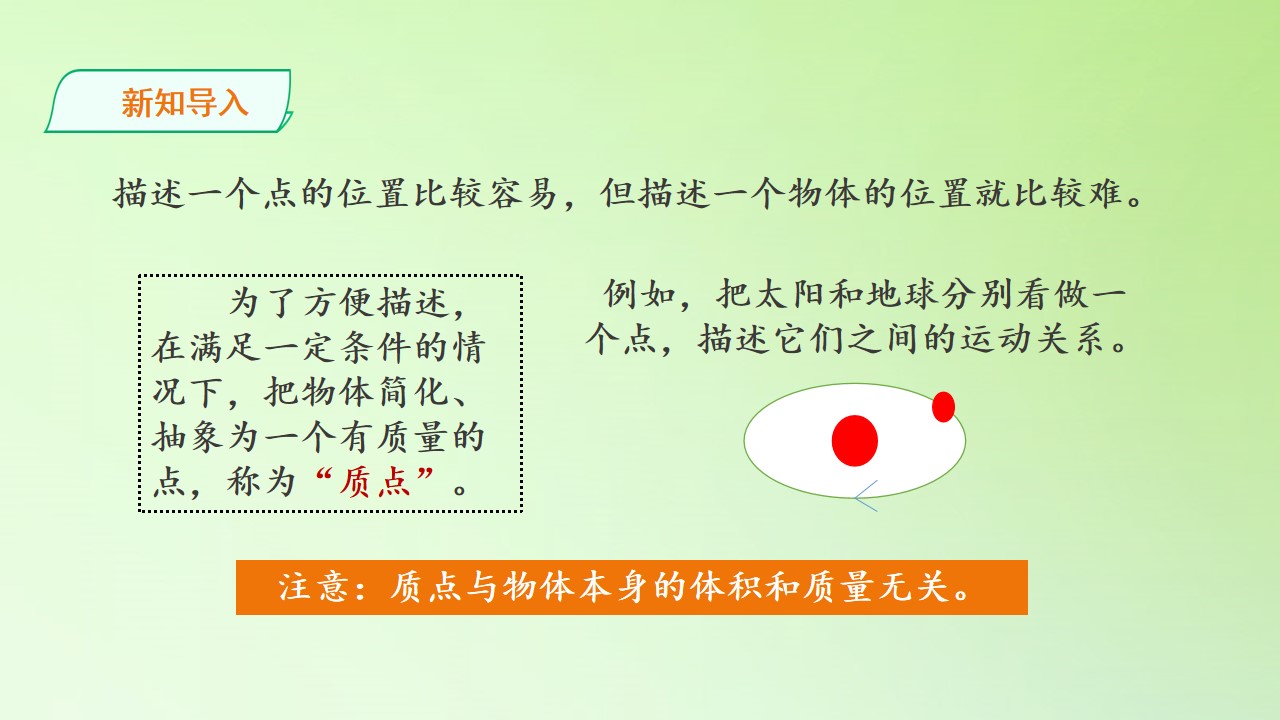 新知导入

描述一个点的位置比较容易，但描述一个物体的位置就比较难。

为了方便描述，在满足一定条件的情况下，把物体简化、抽象为一个有质量的点，称为“质点”。

例如，把太阳和地球分别看做一个点，描述它们之间的运动关系。

注意：质点与物体本身的体积和质量无关。